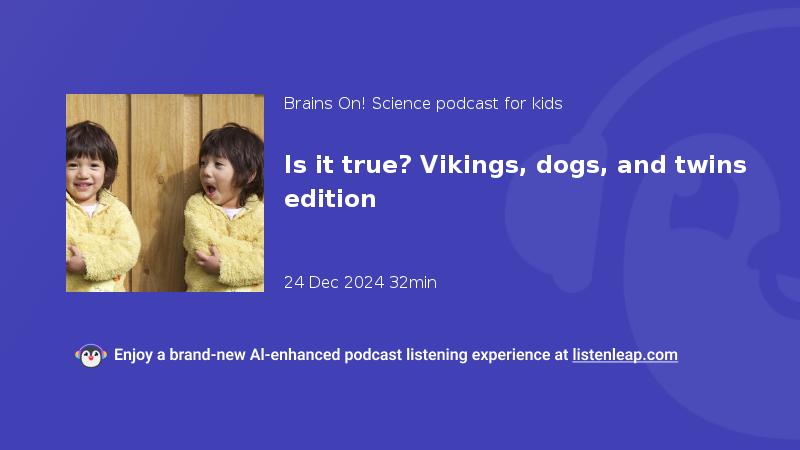 Brains On! Science podcast for kids

Is it true? Vikings, dogs, and twins edition

24 Dec 2024 32min

Enjoy a brand-new AI-enhanced podcast listening experience at listenleap.com